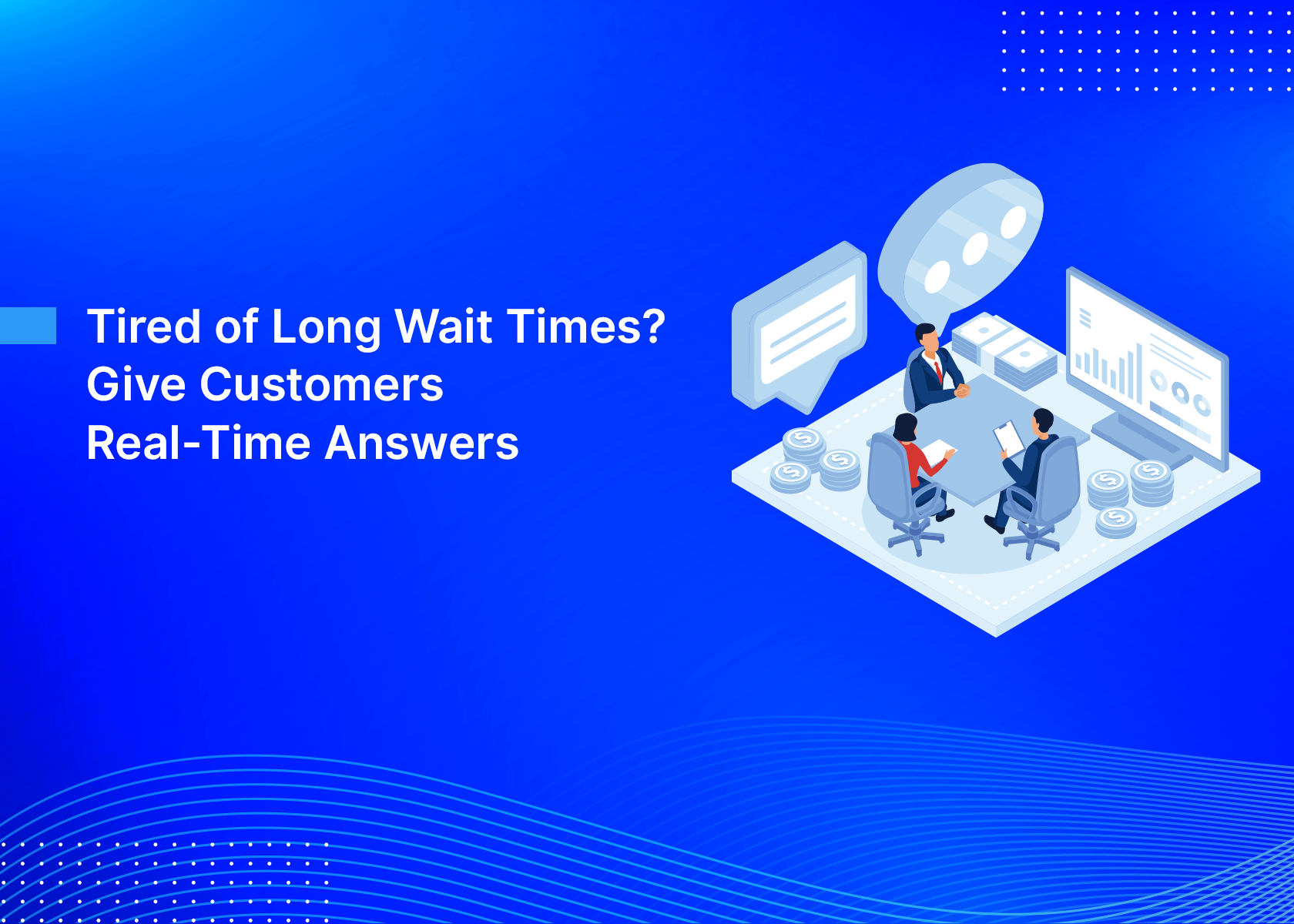 Tired of Long Wait Times?
Give Customers
Real-Time Answers